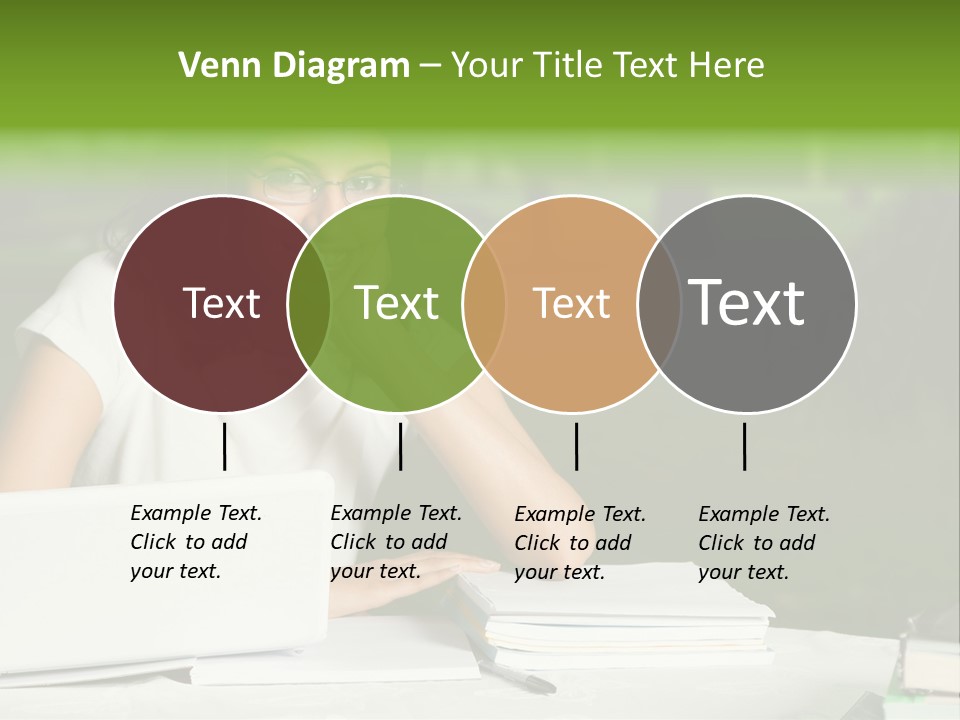 Venn Diagram – Your Title Text Here

Text

Text

Text

Text

Example Text. Click to add your text.

Example Text. Click to add your text.

Example Text. Click to add your text.

Example Text. Click to add your text.